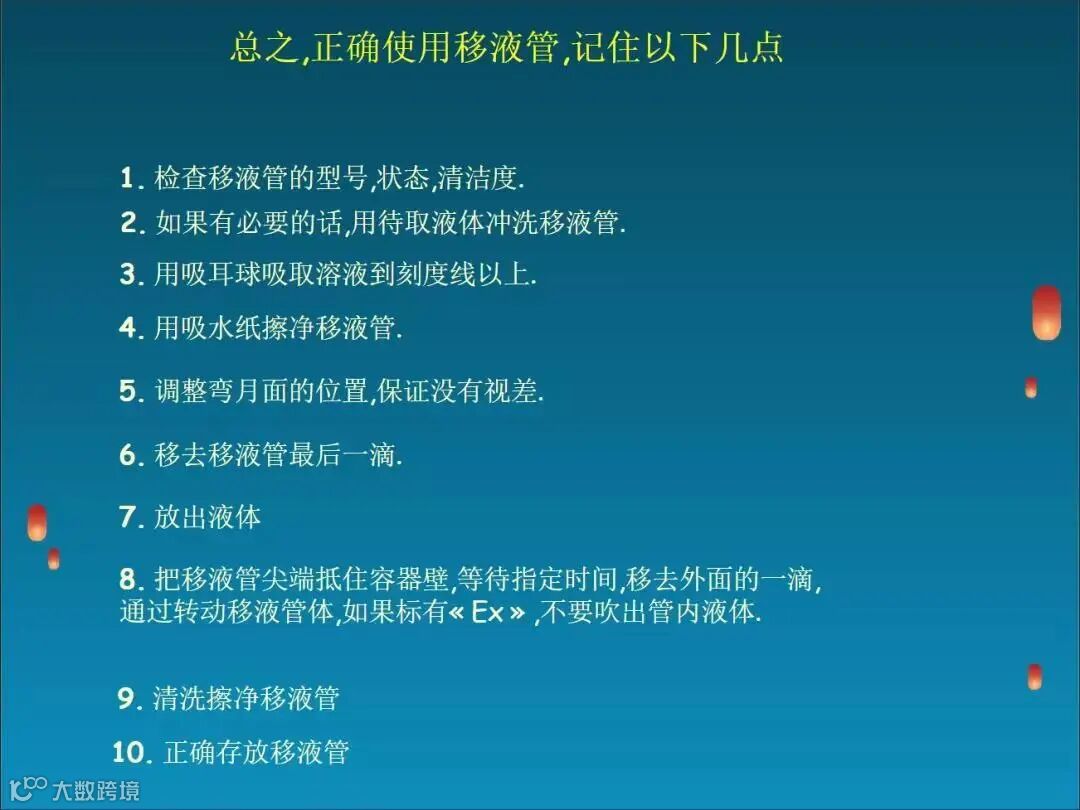 总之,正确使用移液管,记住以下几点

1. 检查移液管的型号,状态,清洁度.

2. 如果有必要的话,用待取液体冲洗移液管.

3. 用吸耳球吸取溶液到刻度线以上.

4. 用吸水纸擦净移液管.

5. 调整弯月面的位置,保证没有视差.

6. 移去移液管最后一滴.

7. 放出液体

8. 把移液管尖端抵住容器壁,等待指定时间,移去外面的一滴,通过转动移液管体,如果标有« Ex » ,不要吹出管内液体.

9. 清洗擦净移液管

10. 正确存放移液管

大数跨境